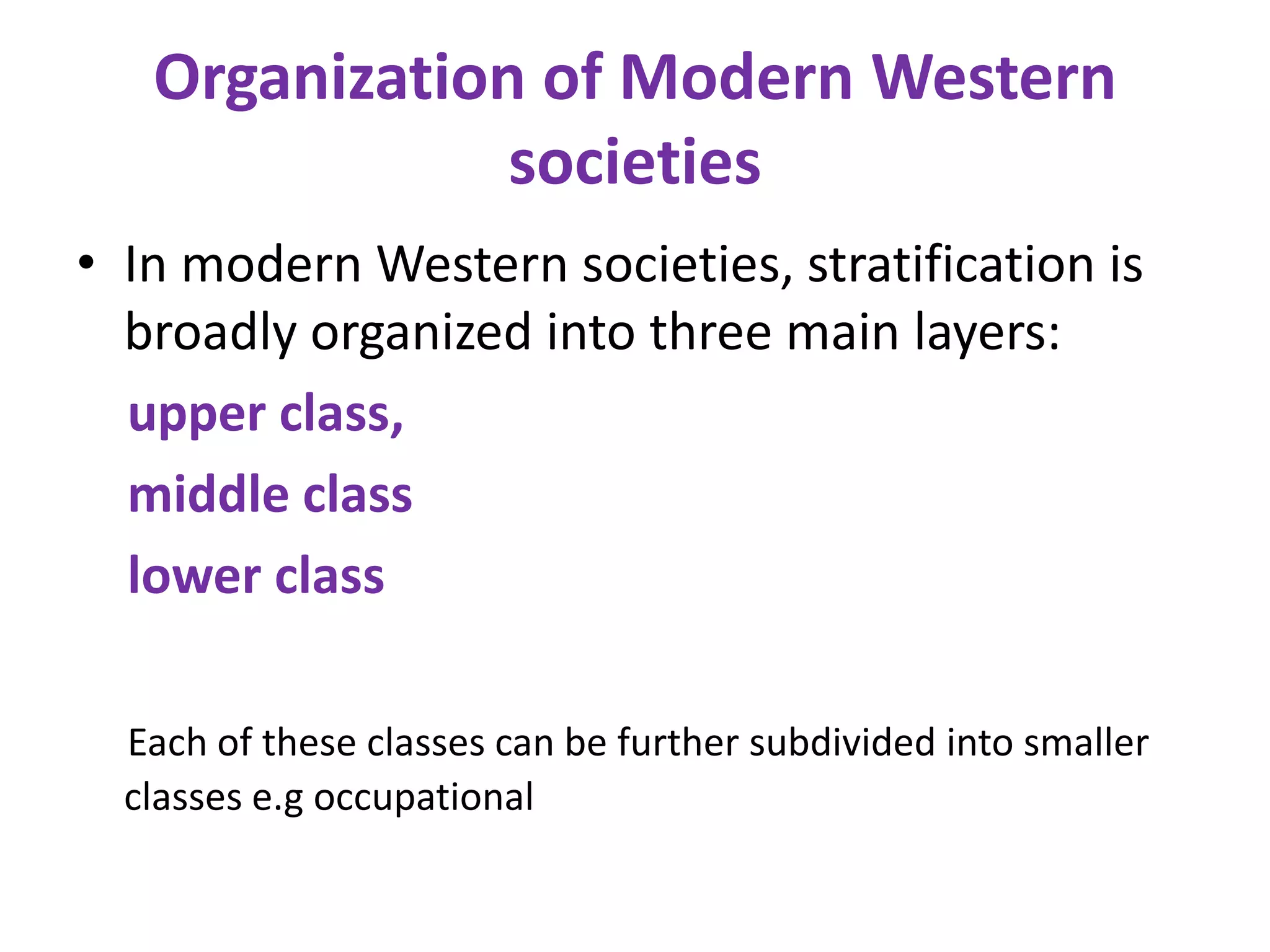 Organization of Modern Western societies

• In modern Western societies, stratification is broadly organized into three main layers:

upper class,

middle class

lower class

Each of these classes can be further subdivided into smaller classes e.g occupational